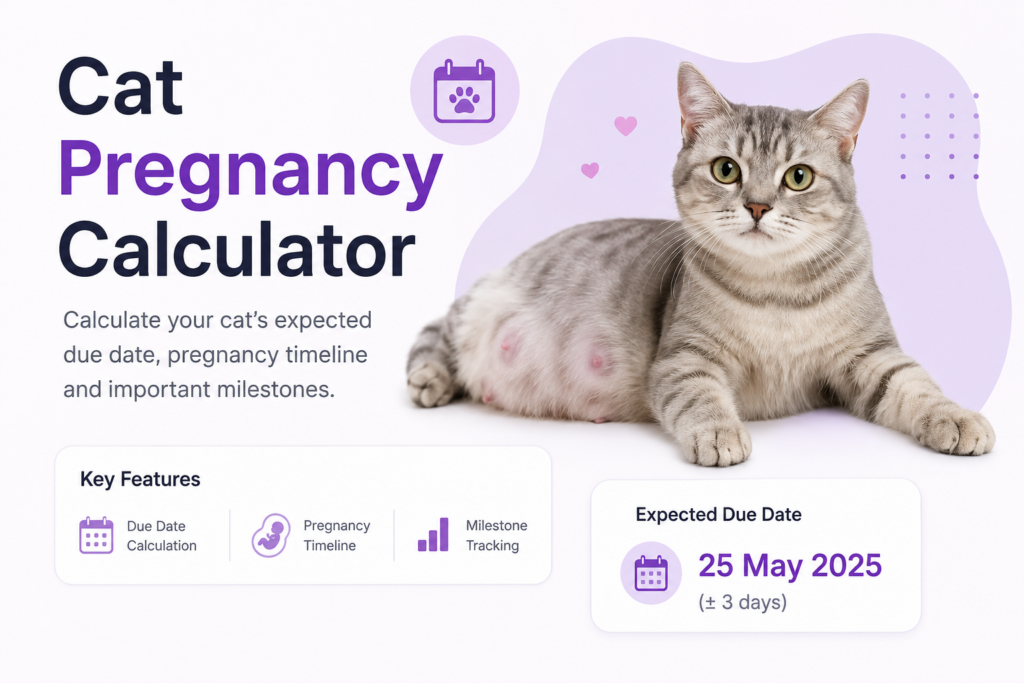 Cat Pregnancy Calculator

Calculate your cat's expected due date, pregnancy timeline and important milestones.

Key Features

Due Date Calculation

Pregnancy Timeline

Milestone Tracking

Expected Due Date

25 May 2025

(± 3 days)